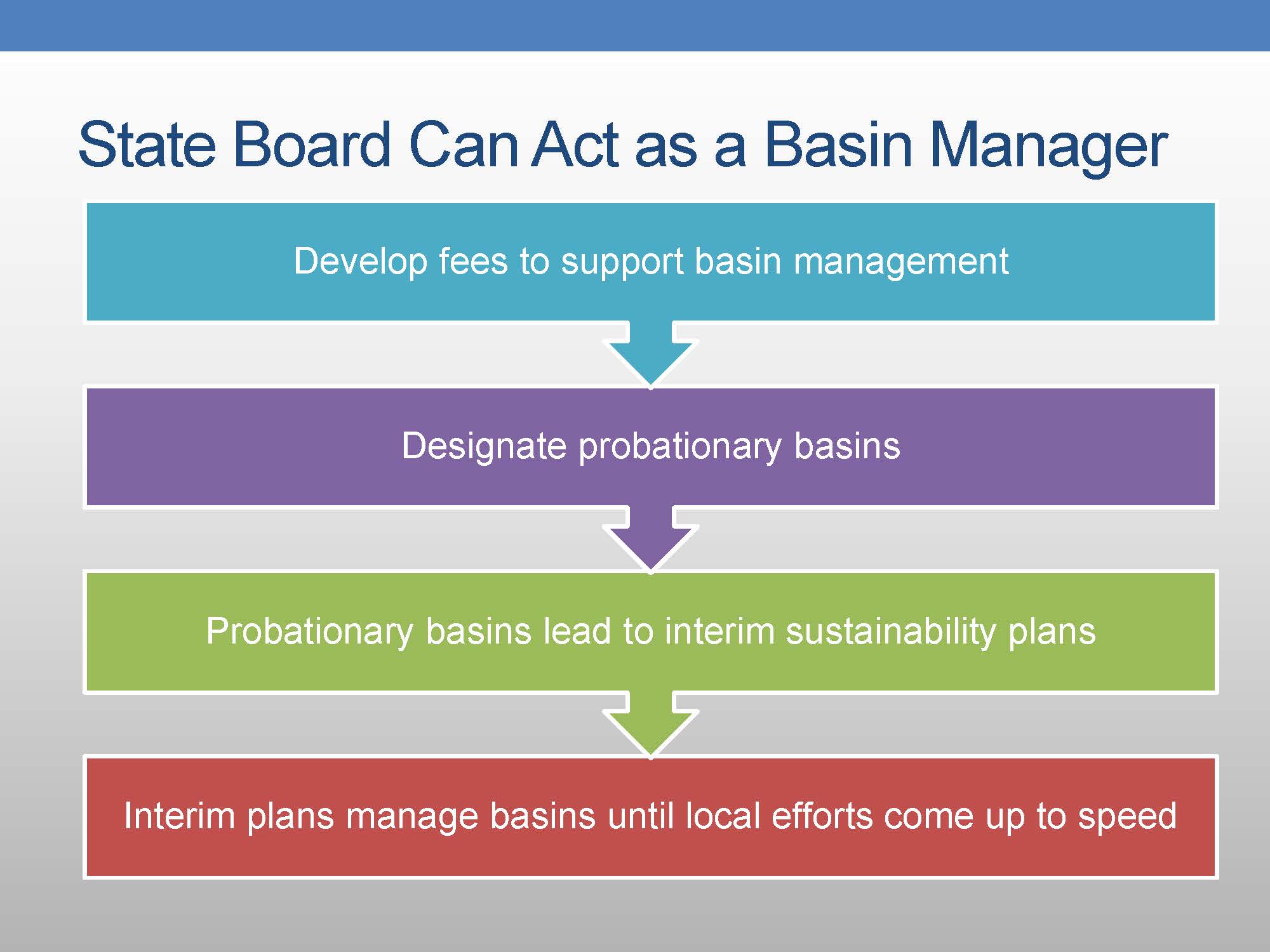 State Board Can Act as a Basin Manager

Develop fees to support basin management

Designate probationary basins

Probationary basins lead to interim sustainability plans

Interim plans manage basins until local efforts come up to speed